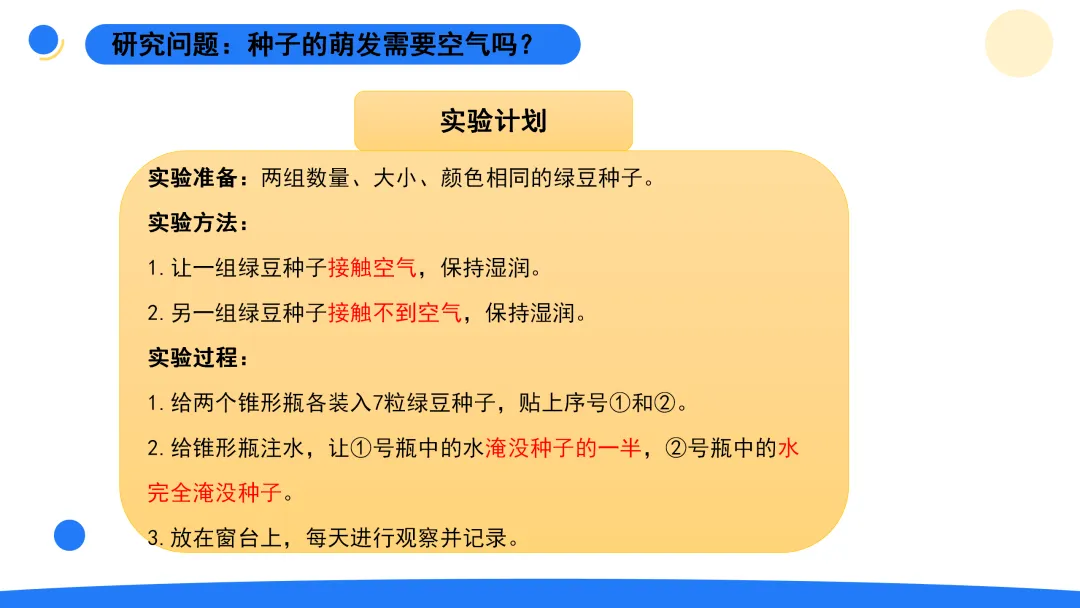 研究问题：种子的萌发需要空气吗？

实验计划

实验准备：两组数量、大小、颜色相同的绿豆种子。

实验方法：

1. 让一组绿豆种子接触空气，保持湿润。

2. 另一组绿豆种子接触不到空气，保持湿润。

实验过程：

1. 给两个锥形瓶各装入7粒绿豆种子，贴上序号①和②。

2. 给锥形瓶注水，让①号瓶中的水淹没种子的一半，②号瓶中的水完全淹没种子。

3. 放在窗台上，每天进行观察并记录。